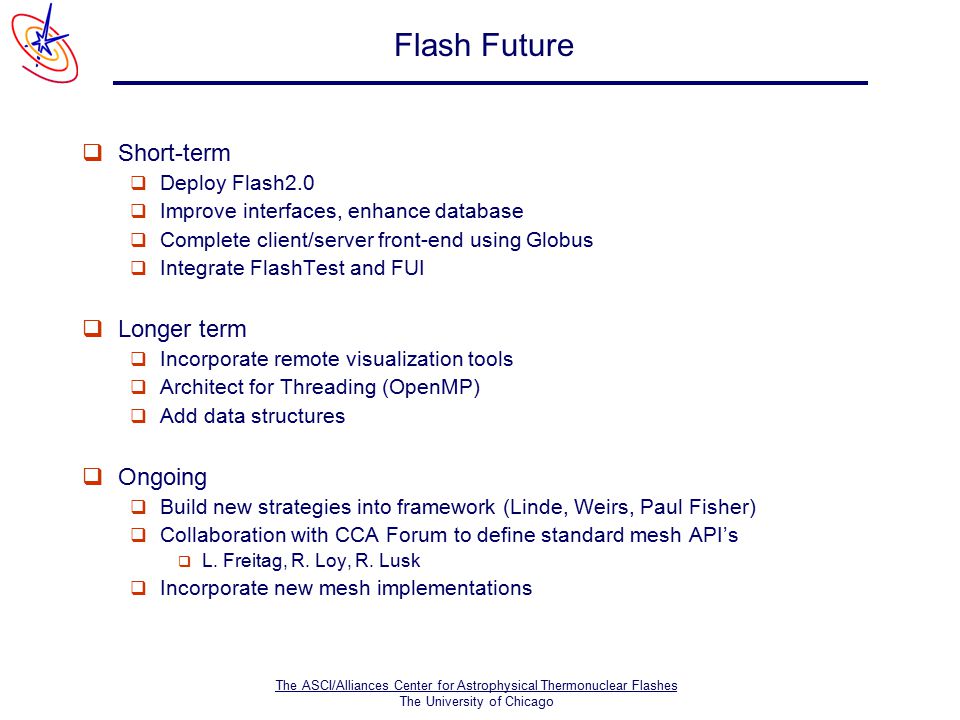 Flash Future

❑ Short-term
❑ Deploy Flash2.0
❑ Improve interfaces, enhance database
❑ Complete client/server front-end using Globus
❑ Integrate FlashTest and FUI

❑ Longer term
❑ Incorporate remote visualization tools
❑ Architect for Threading (OpenMP)
❑ Add data structures

❑ Ongoing
❑ Build new strategies into framework (Linde, Weirs, Paul Fisher)
❑ Collaboration with CCA Forum to define standard mesh API's
❑ L. Freitag, R. Loy, R. Lusk
❑ Incorporate new mesh implementations

The ASCI/Alliances Center for Astrophysical Thermonuclear Flashes
The University of Chicago